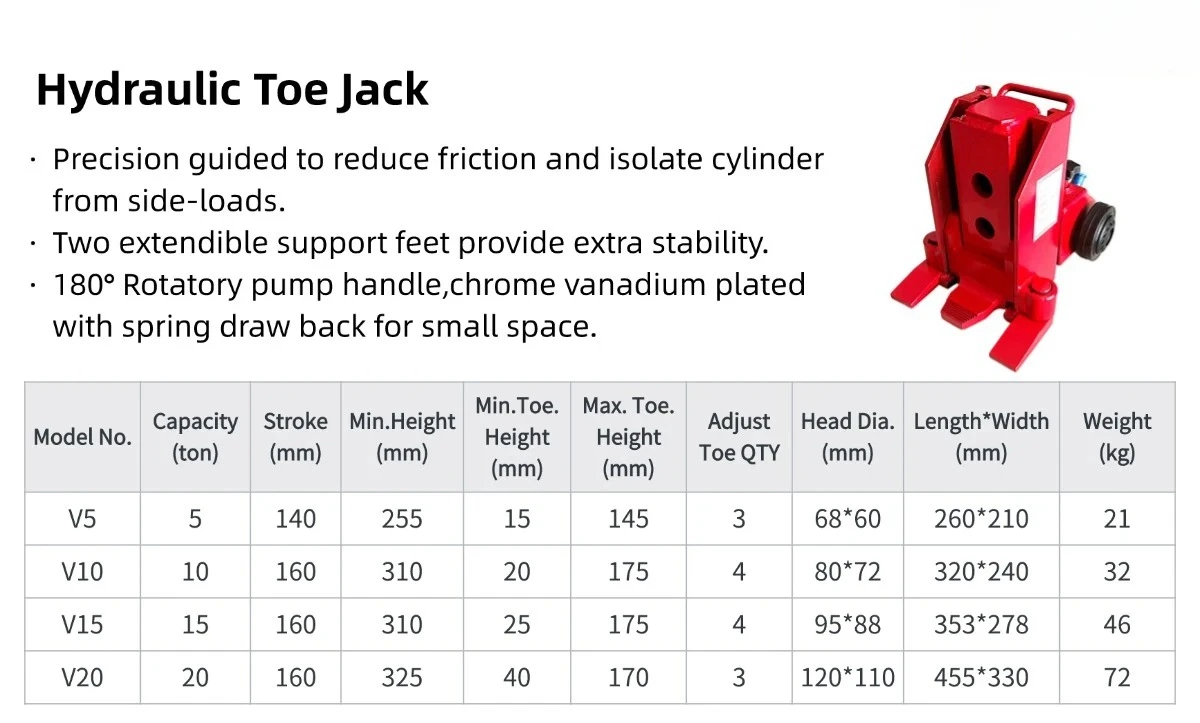 Hydraulic Toe Jack

· Precision guided to reduce friction and isolate cylinder from side-loads.
· Two extendible support feet provide extra stability.
· 180° Rotatory pump handle,chrome vanadium plated with spring draw back for small space.

| Model No. | Capacity (ton) | Stroke (mm) | Min.Height (mm) | Min.Toe. Height (mm) | Max. Toe. Height (mm) | Adjust Toe QTY | Head Dia. (mm) | Length*Width (mm) | Weight (kg) |
|---|---|---|---|---|---|---|---|---|---|
| V5 | 5 | 140 | 255 | 15 | 145 | 3 | 68*60 | 260*210 | 21 |
| V10 | 10 | 160 | 310 | 20 | 175 | 4 | 80*72 | 320*240 | 32 |
| V15 | 15 | 160 | 310 | 25 | 175 | 4 | 95*88 | 353*278 | 46 |
| V20 | 20 | 160 | 325 | 40 | 170 | 3 | 120*110 | 455*330 | 72 |